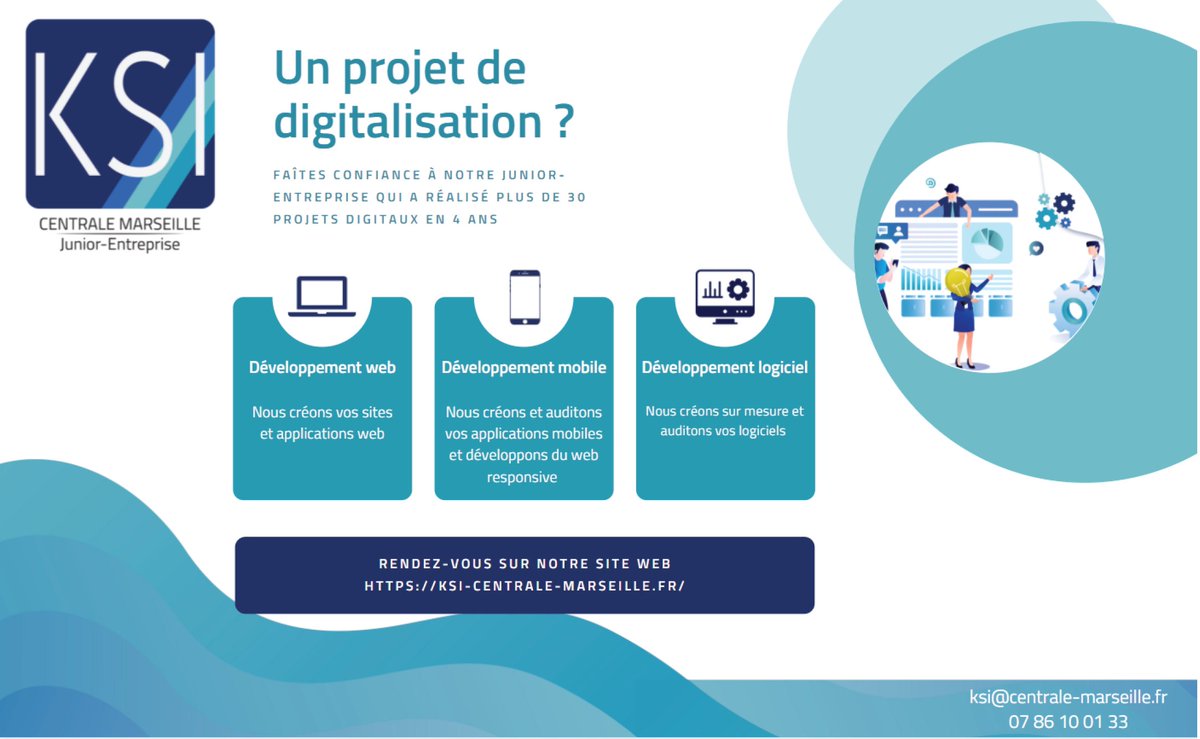 KSI
CENTRALE MARSEILLE
Junior-Entreprise

Un projet de digitalisation ?

FAÎTES CONFIANCE À NOTRE JUNIOR-ENTREPRISE QUI A RÉALISÉ PLUS DE 30 PROJETS DIGITAUX EN 4 ANS

Développement web

Nous créons vos sites et applications web

Développement mobile

Nous créons et auditons vos applications mobiles et développons du web responsive

Développement logiciel

Nous créons sur mesure et auditons vos logiciels

RENDEZ-VOUS SUR NOTRE SITE WEB
HTTPS://KSI-CENTRALE-MARSEILLE.FR/

ksi@centrale-marseille.fr
07 86 10 01 33